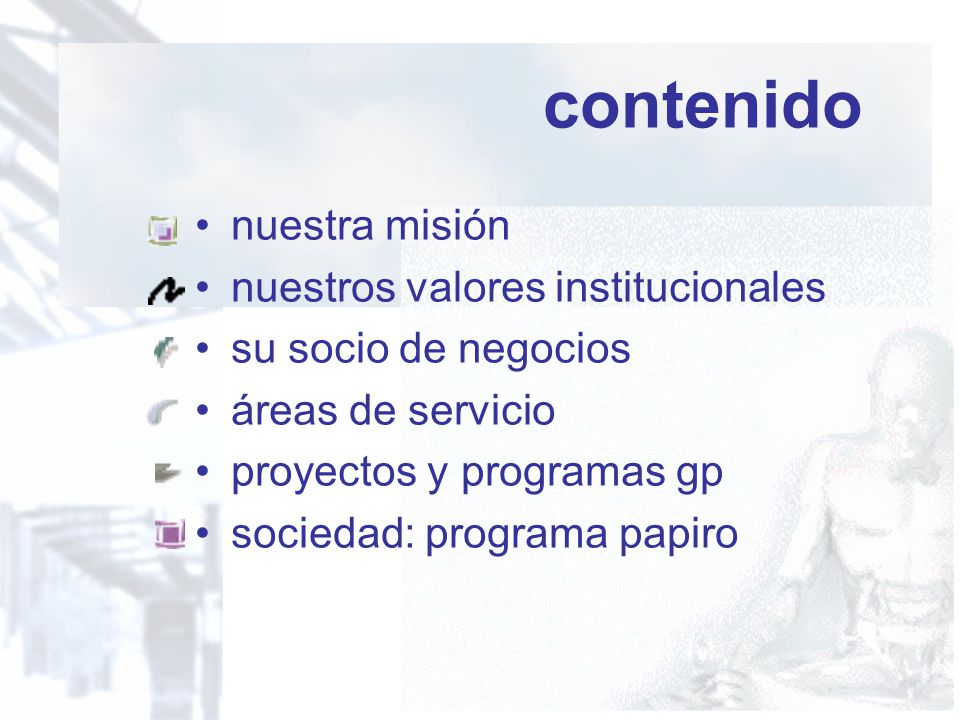 contenido

• nuestra misión
• nuestros valores institucionales
• su socio de negocios
• áreas de servicio
• proyectos y programas gp
• sociedad: programa papiro